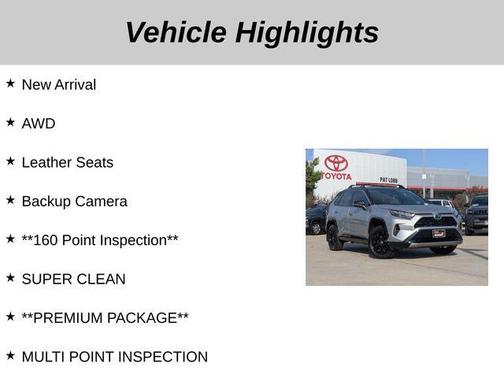 Vehicle Highlights

★ New Arrival

★ AWD

★ Leather Seats

★ Backup Camera

★ **160 Point Inspection**

★ SUPER CLEAN

★ **PREMIUM PACKAGE**

★ MULTI POINT INSPECTION

TOYOTA

PAT LOBB